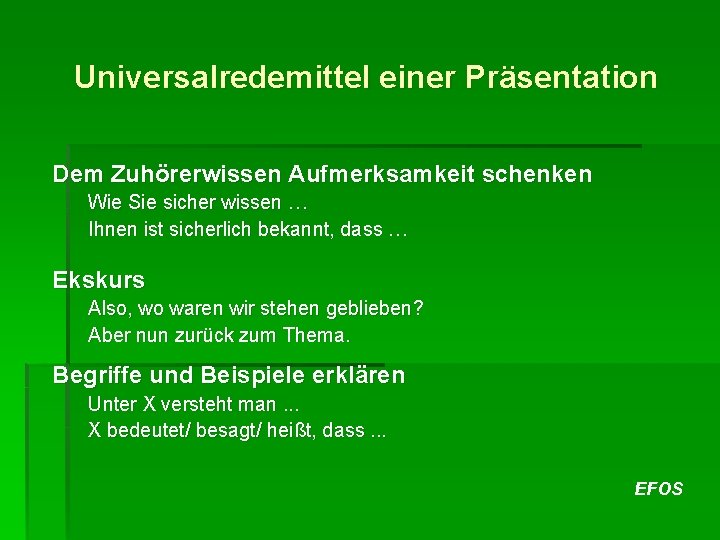 Universalredemittel einer Präsentation

Dem Zuhörerwissen Aufmerksamkeit schenken
Wie Sie sicher wissen …
Ihnen ist sicherlich bekannt, dass …

Ekskurs
Also, wo waren wir stehen geblieben?
Aber nun zurück zum Thema.

Begriffe und Beispiele erklären
Unter X versteht man ...
X bedeutet/ besagt/ heißt, dass ...

EFOS